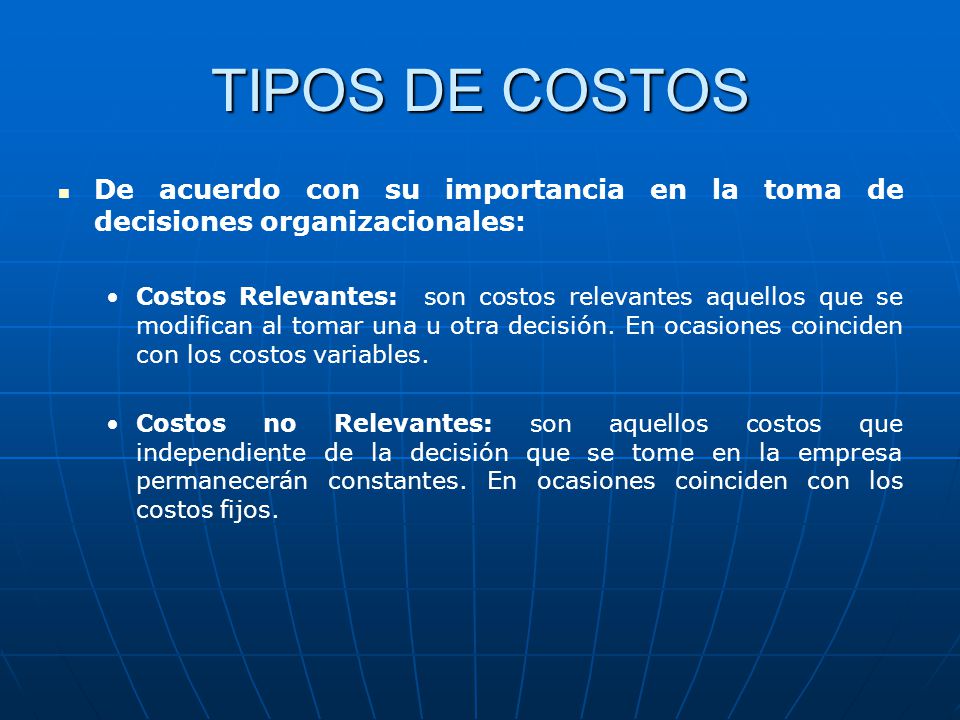 TIPOS DE COSTOS

▪ De acuerdo con su importancia en la toma de decisiones organizacionales:

• Costos Relevantes: son costos relevantes aquellos que se modifican al tomar una u otra decisión. En ocasiones coinciden con los costos variables.

• Costos no Relevantes: son aquellos costos que independiente de la decisión que se tome en la empresa permanecerán constantes. En ocasiones coinciden con los costos fijos.